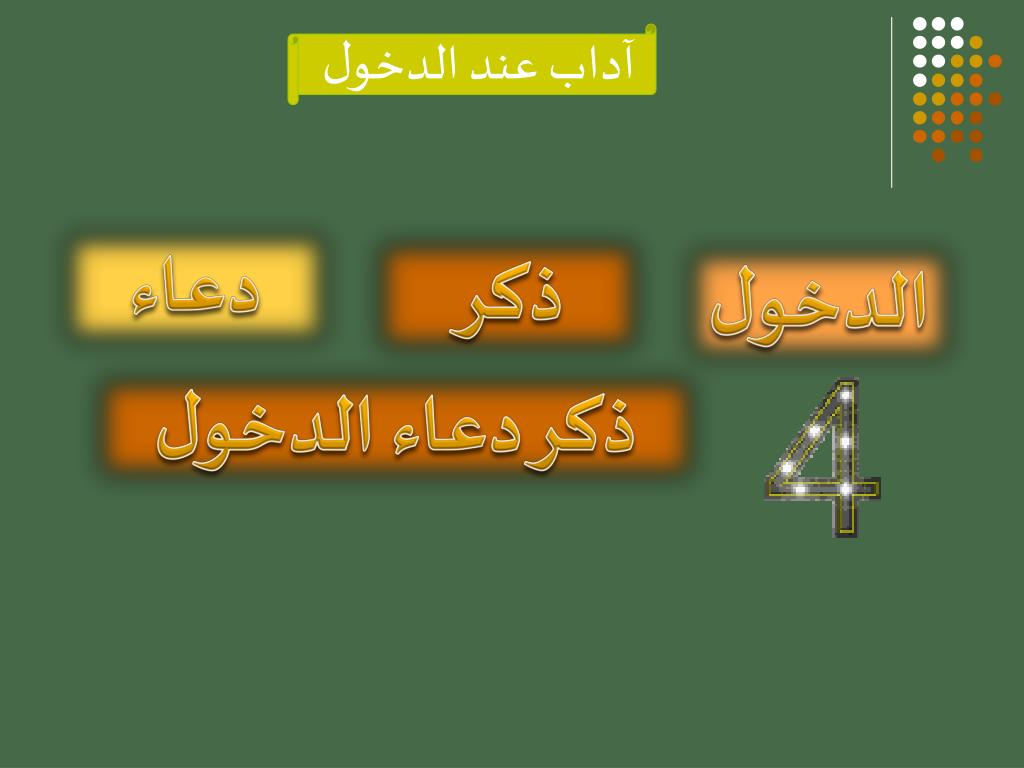 آداب عند الدخول

الدخول

ذكر

دعاء

4

ذكر دعاء الدخول